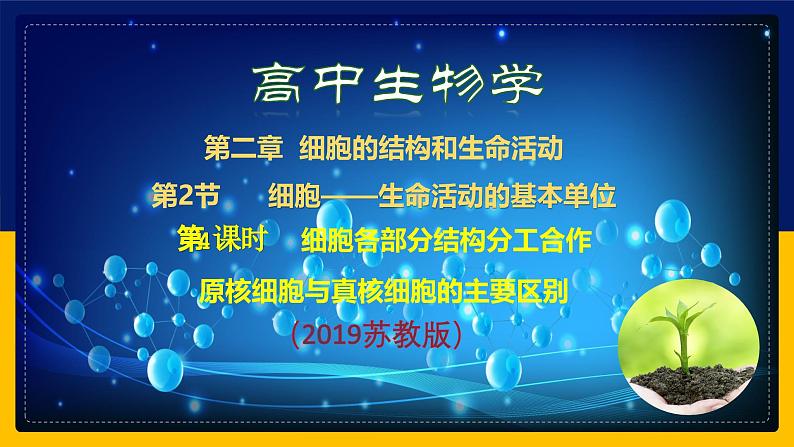 高中生物学

第二章 细胞的结构和生命活动

第2节 细胞——生命活动的基本单位

第4课时 细胞各部分结构分工合作

原核细胞与真核细胞的主要区别

（2019苏教版）